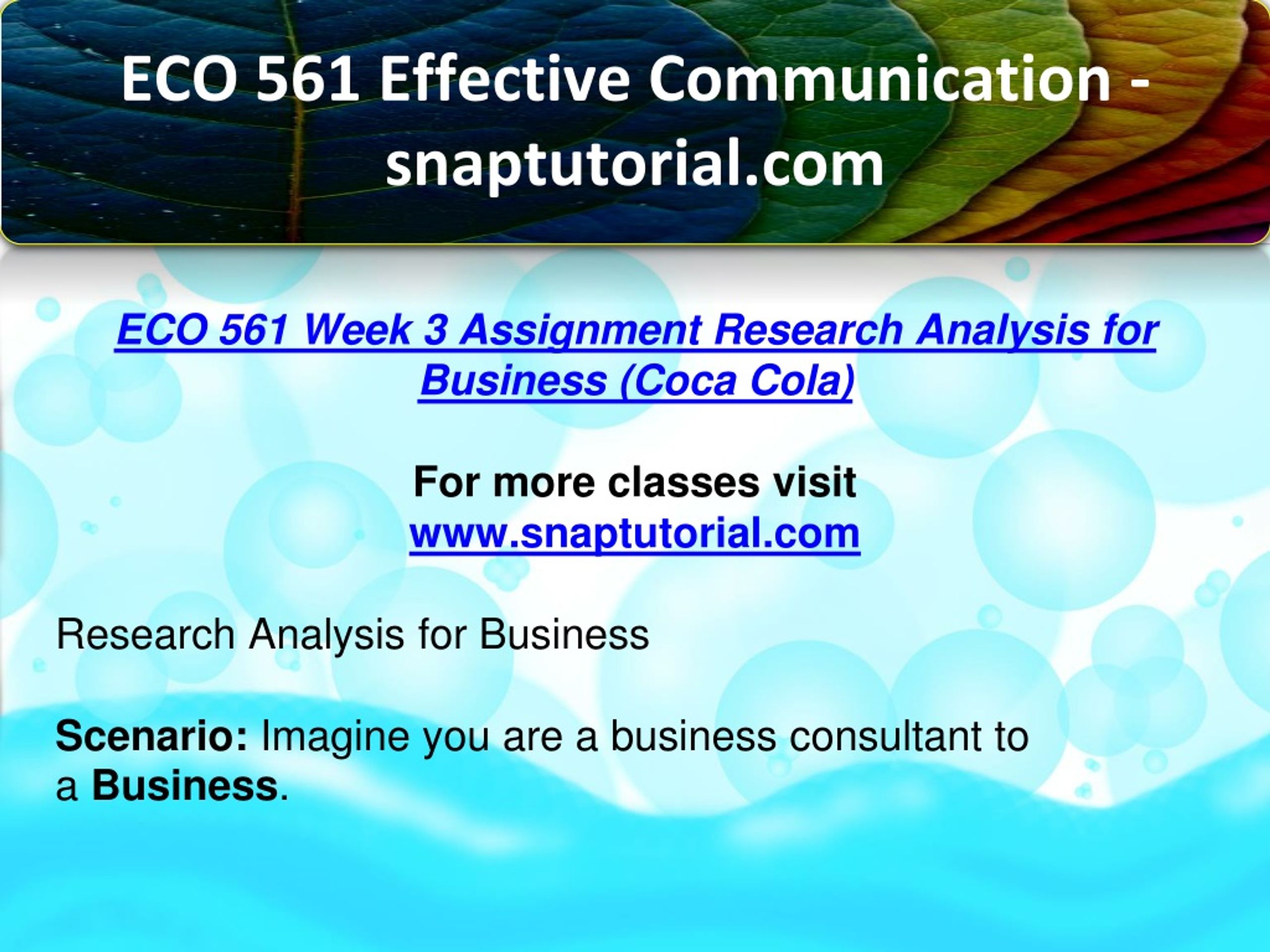 ECO 561 Effective Communication - snaptutorial.com

ECO 561 Week 3 Assignment Research Analysis for Business (Coca Cola)

For more classes visit
www.snaptutorial.com

Research Analysis for Business

Scenario: Imagine you are a business consultant to a Business.